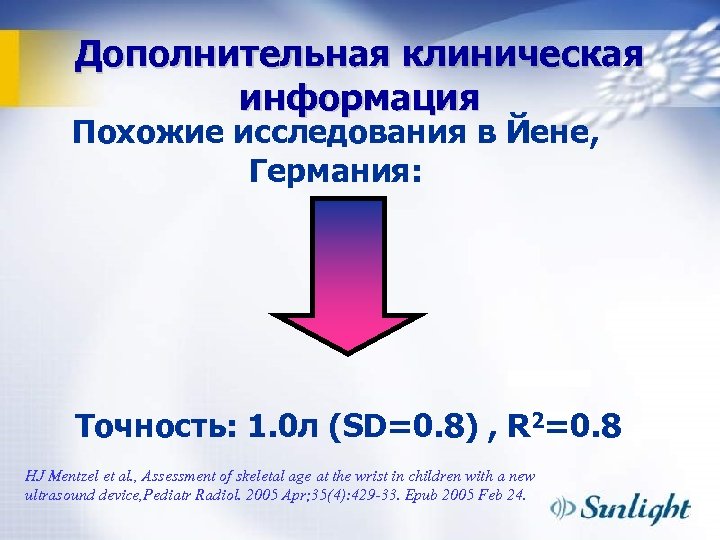 Дополнительная клиническая информация

Похожие исследования в Йене, Германия:

Точность: 1.0л (SD=0.8) , $R^2$=0.8

HJ Mentzel et al., Assessment of skeletal age at the wrist in children with a new ultrasound device,Pediatr Radiol. 2005 Apr;35(4):429-33. Epub 2005 Feb 24.

Sunlight